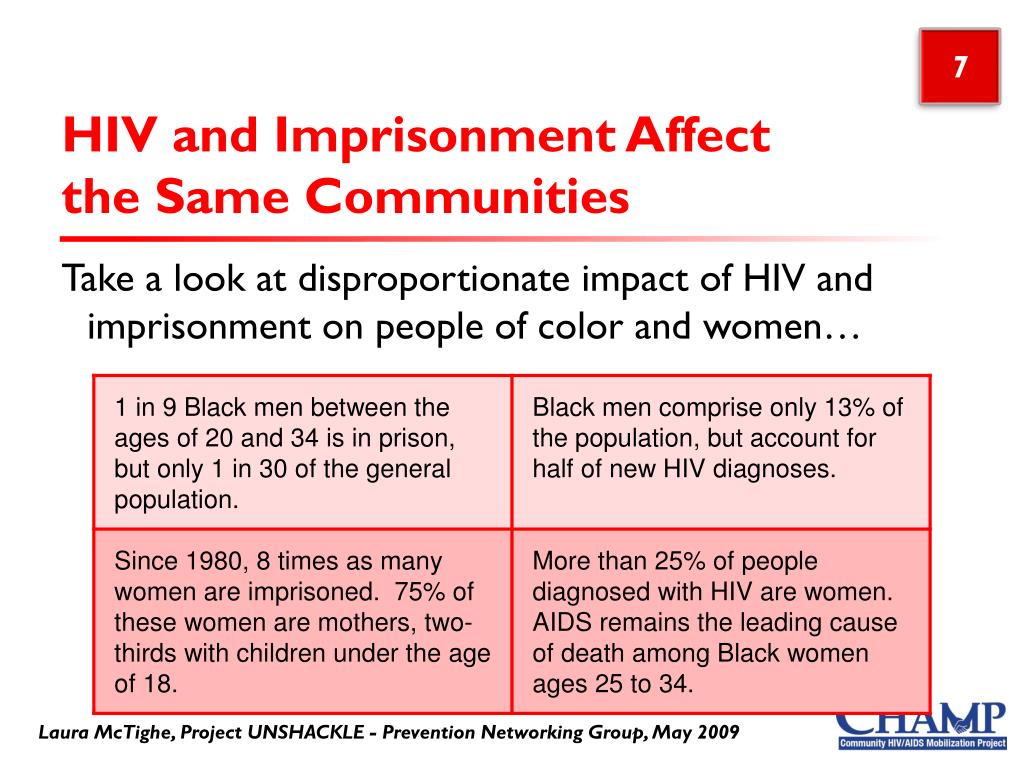 7

HIV and Imprisonment Affect the Same Communities

Take a look at disproportionate impact of HIV and imprisonment on people of color and women…

| 1 in 9 Black men between the ages of 20 and 34 is in prison, but only 1 in 30 of the general population. | Black men comprise only 13% of the population, but account for half of new HIV diagnoses. |
|---|---|
| Since 1980, 8 times as many women are imprisoned. 75% of these women are mothers, two-thirds with children under the age of 18. | More than 25% of people diagnosed with HIV are women. AIDS remains the leading cause of death among Black women ages 25 to 34. |

Laura McTighe, Project UNSHACKLE - Prevention Networking Group, May 2009

CHAMP
Community HIV/AIDS Mobilization Project